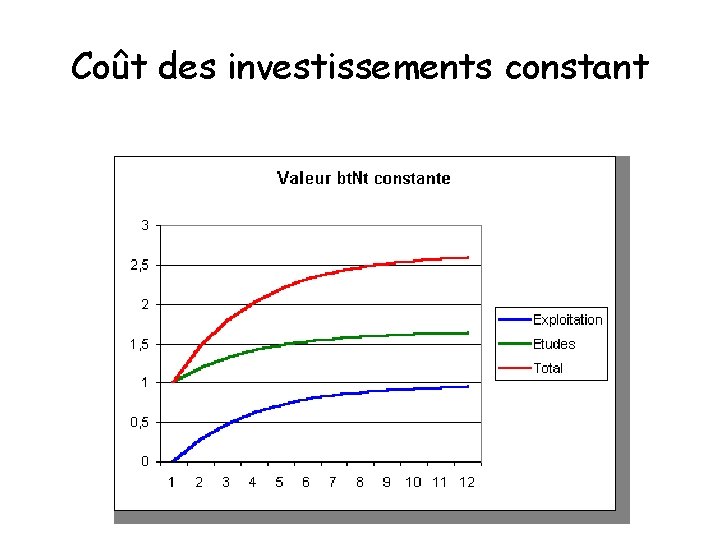 Coût des investissements constant

Valeur btNt constante

3
2,5
2
1,5
1
0,5
0

1 2 3 4 5 6 7 8 9 10 11 12

Exploitation
Etudes
Total